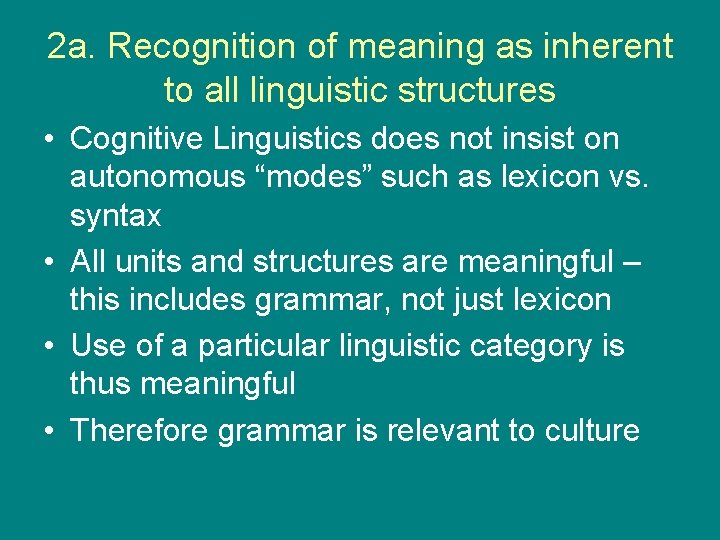 2a. Recognition of meaning as inherent to all linguistic structures

• Cognitive Linguistics does not insist on autonomous “modes” such as lexicon vs. syntax
• All units and structures are meaningful – this includes grammar, not just lexicon
• Use of a particular linguistic category is thus meaningful
• Therefore grammar is relevant to culture